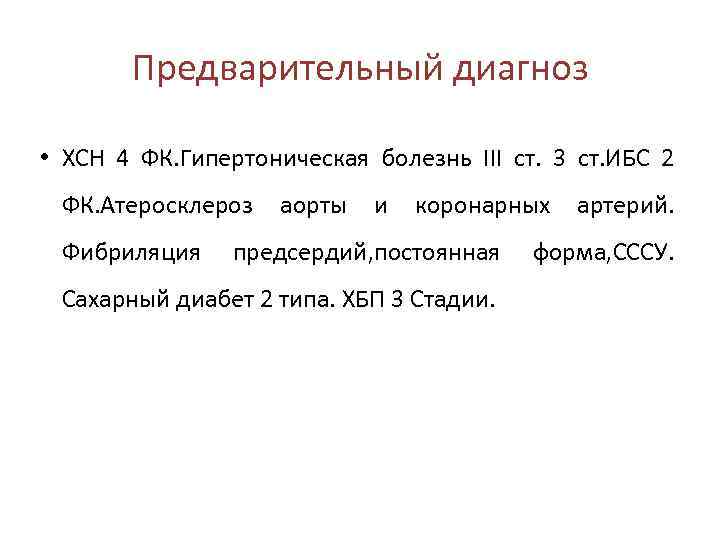 Предварительный диагноз

• ХСН 4 ФК.Гипертоническая болезнь III ст. 3 ст.ИБС 2 ФК.Атеросклероз аорты и коронарных артерий. Фибриляция предсердий,постоянная форма,СССУ. Сахарный диабет 2 типа. ХБП 3 Стадии.